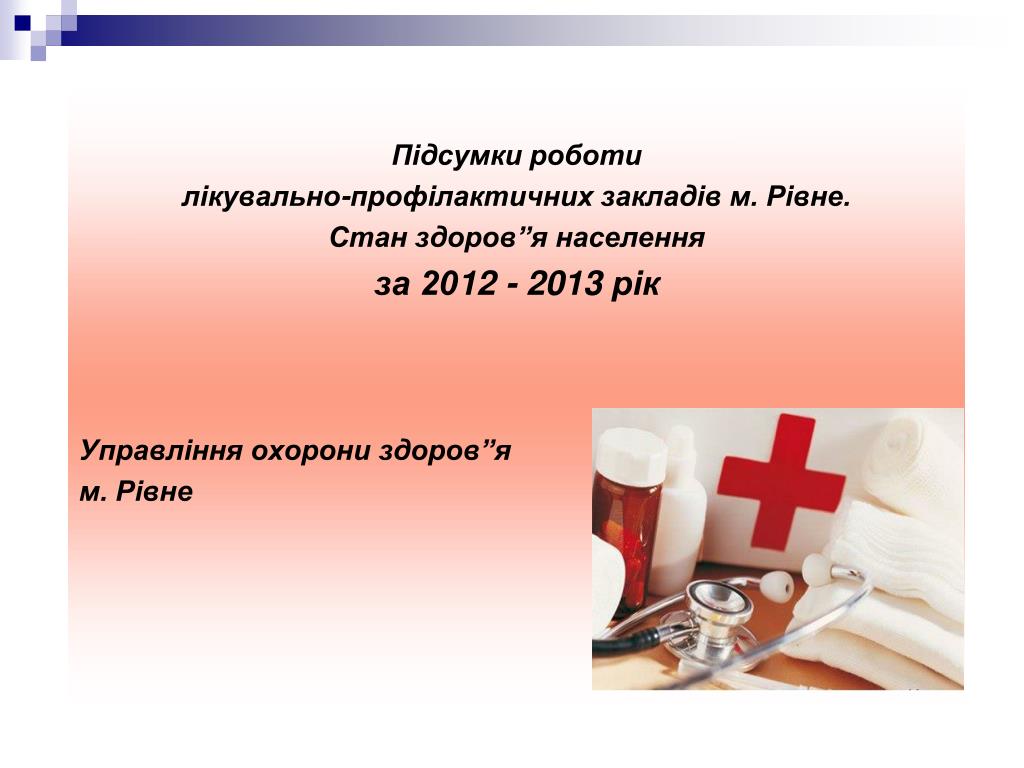 Підсумки роботи
лікувально-профілактичних закладів м. Рівне.
Стан здоров”я населення
за 2012 - 2013 рік

Управління охорони здоров”я
м. Рівне